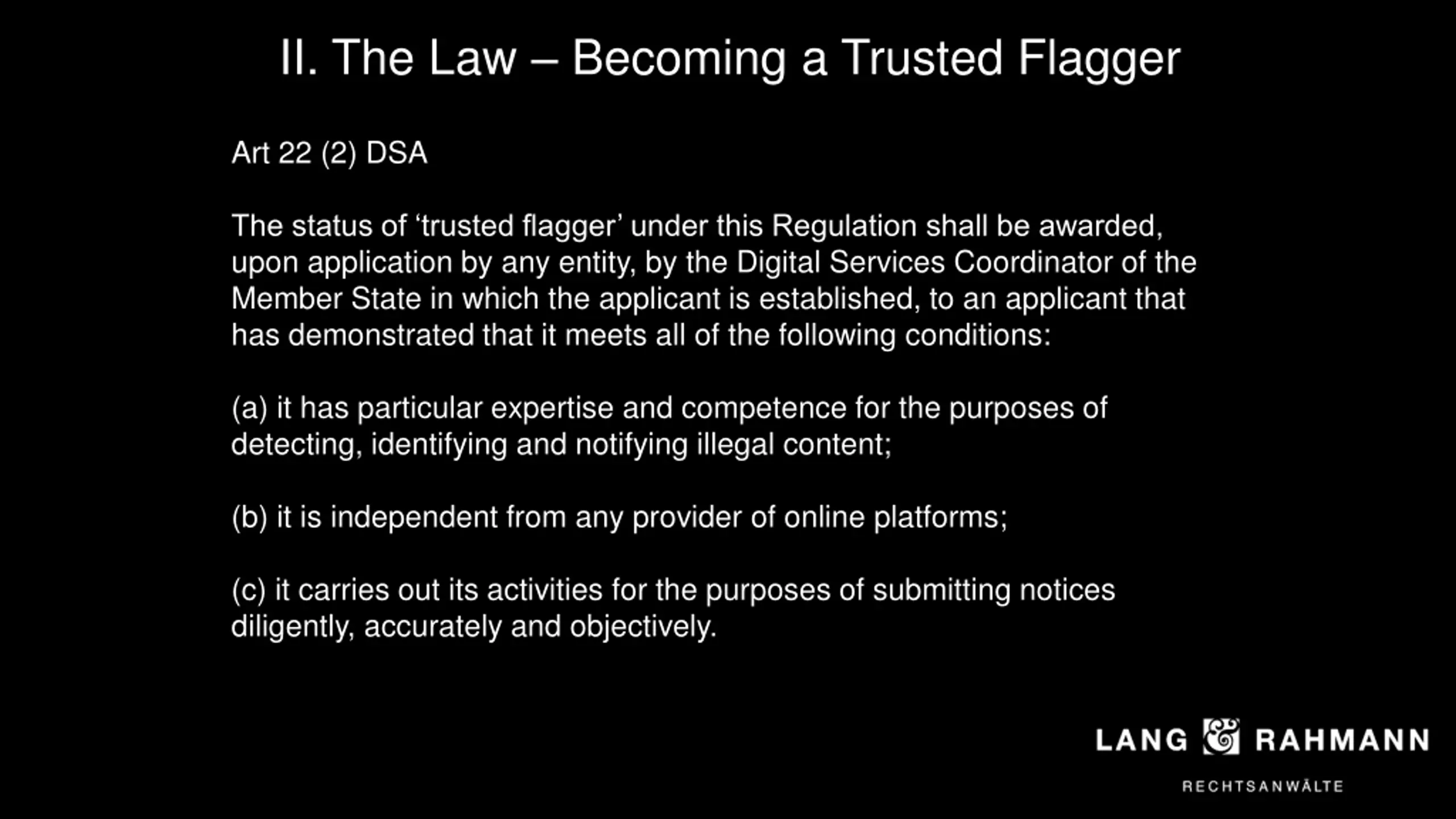 II. The Law – Becoming a Trusted Flagger

Art 22 (2) DSA

The status of ‘trusted flagger’ under this Regulation shall be awarded, upon application by any entity, by the Digital Services Coordinator of the Member State in which the applicant is established, to an applicant that has demonstrated that it meets all of the following conditions:

(a) it has particular expertise and competence for the purposes of detecting, identifying and notifying illegal content;

(b) it is independent from any provider of online platforms;

(c) it carries out its activities for the purposes of submitting notices diligently, accurately and objectively.

LANG & RAHMANN
RECHTSANWÄLTE